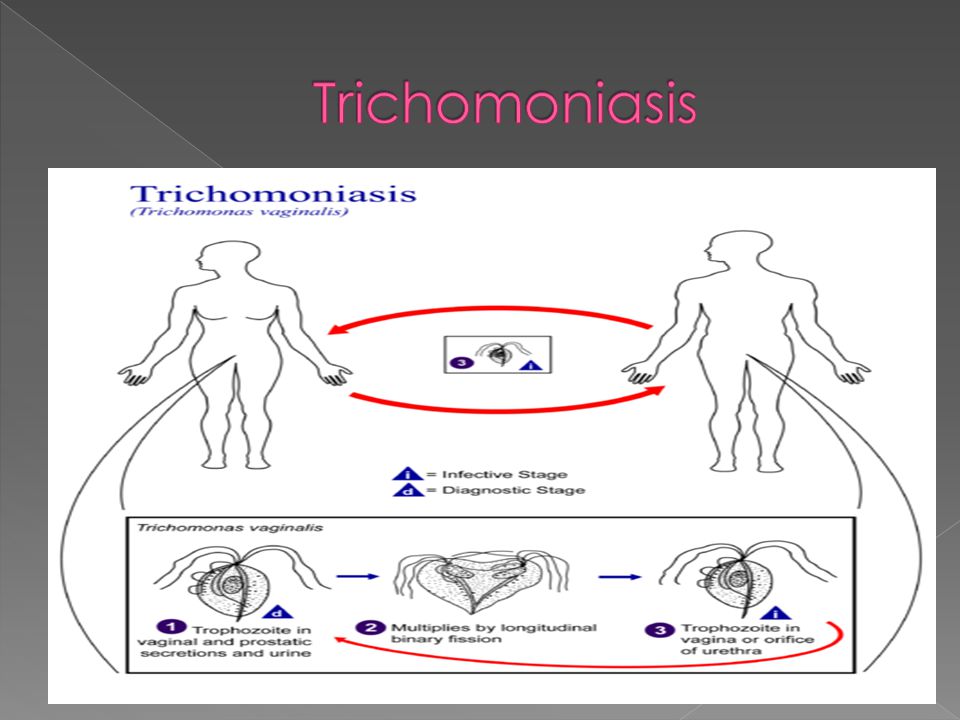 Trichomoniasis

Trichomoniasis
(Trichomonas vaginalis)

3 i

i = Infective Stage
d = Diagnostic Stage

Trichomonas vaginalis

d
1 Trophozoite in vaginal and prostatic secretions and urine

2 Multiplies by longitudinal binary fission

i
3 Trophozoite in vagina or orifice of urethra